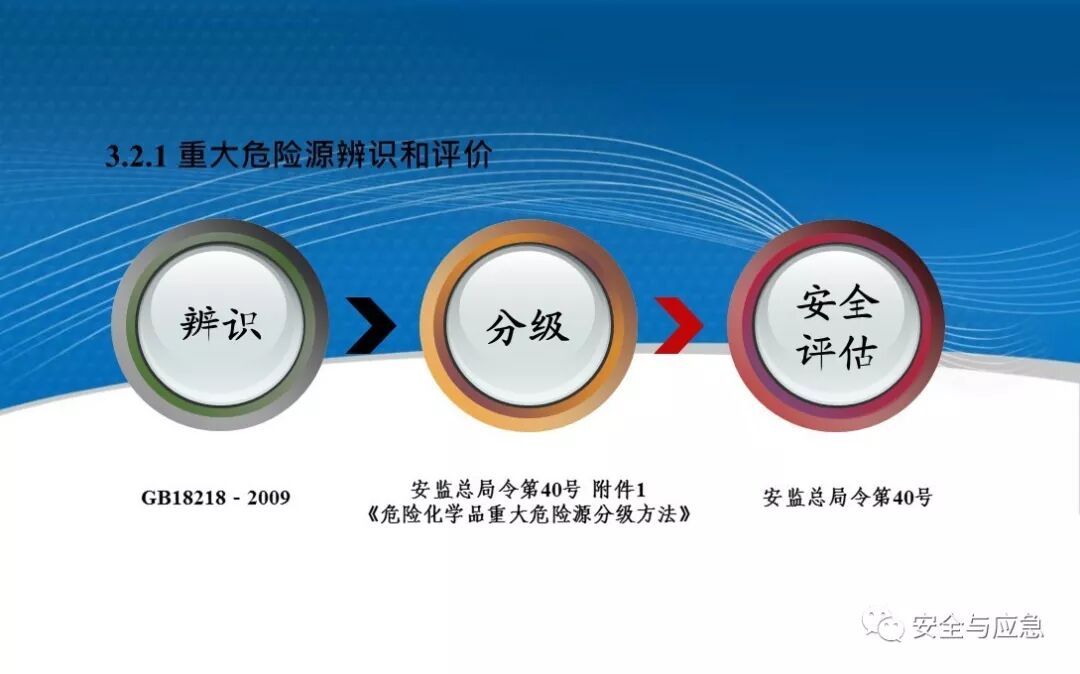 3.2.1 重大危险源辨识和评价

辨识

分级

安全评估

GB18218 - 2009

安监总局令第40号 附件1
《危险化学品重大危险源分级方法》

安监总局令第40号

安全与应急